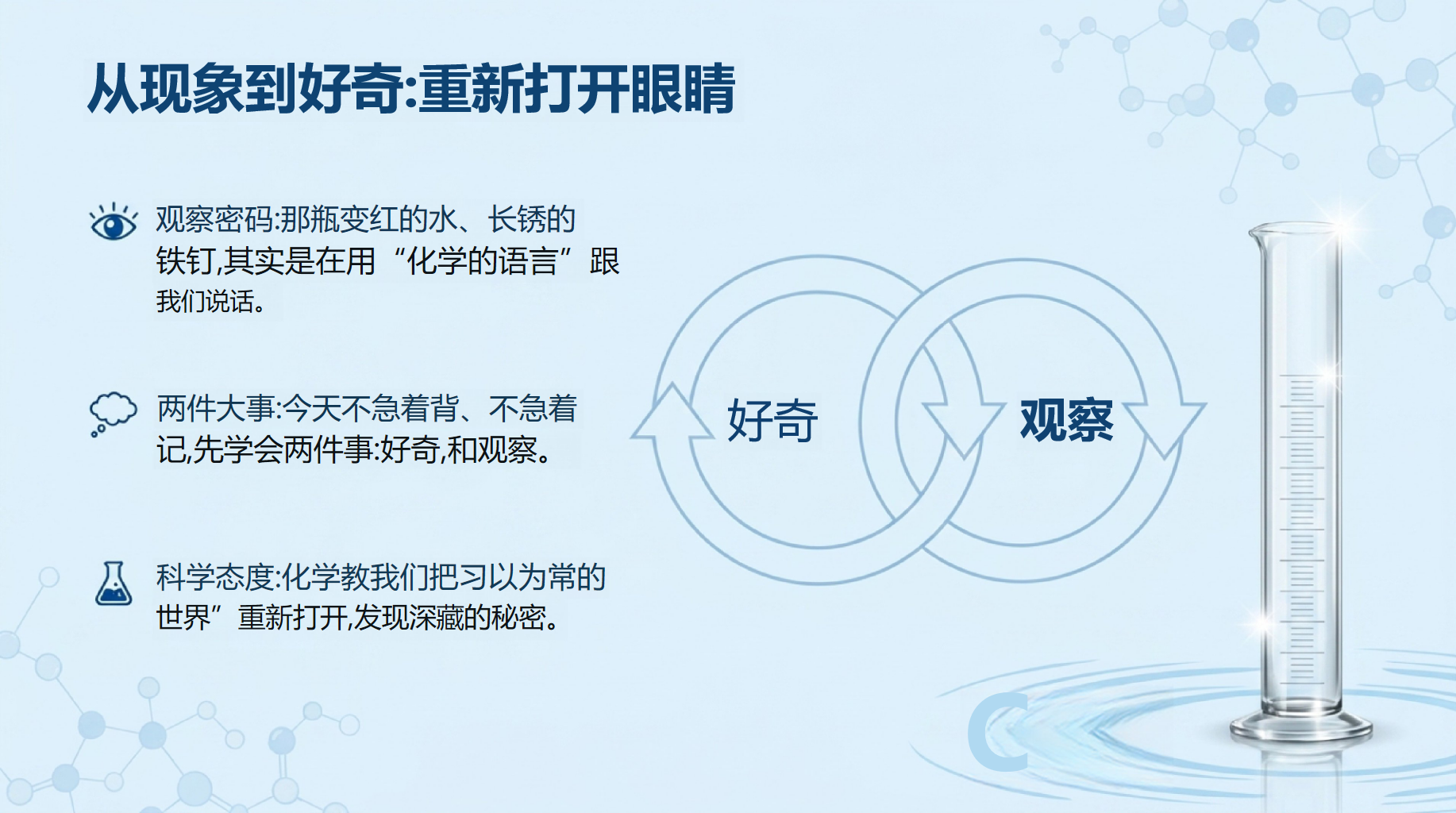 从现象到好奇:重新打开眼睛

观察密码:那瓶变红的水、长锈的铁钉,其实是在用“化学的语言”跟我们说话。

两件大事:今天不急着背、不急着记,先学会两件事:好奇,和观察。

科学态度:化学教我们把习以为常的世界”重新打开,发现深藏的秘密。

好奇

观察